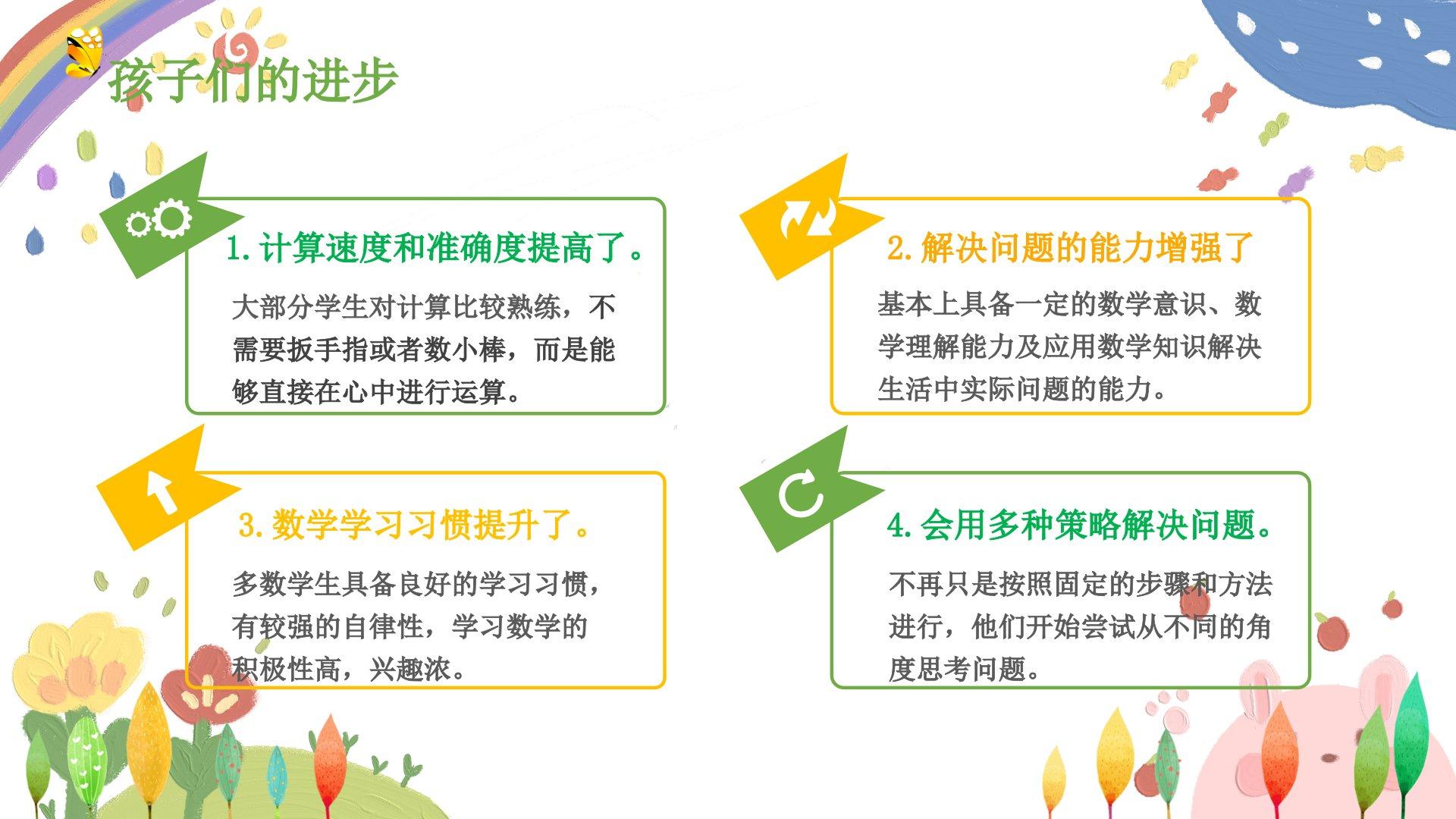 孩子们的进步

1. 计算速度和准确度提高了。

大部分学生对计算比较熟练，不需要扳手指或者数小棒，而是能够直接在心中进行运算。

2. 解决问题的能力增强了

基本上具备一定的数学意识、数学理解能力及应用数学知识解决生活中实际问题的能力。

3. 数学学习习惯提升了。

多数学生具备良好的学习习惯，有较强的自律性，学习数学的积极性高，兴趣浓。

4. 会用多种策略解决问题。

不再只是按照固定的步骤和方法进行，他们开始尝试从不同的角度思考问题。